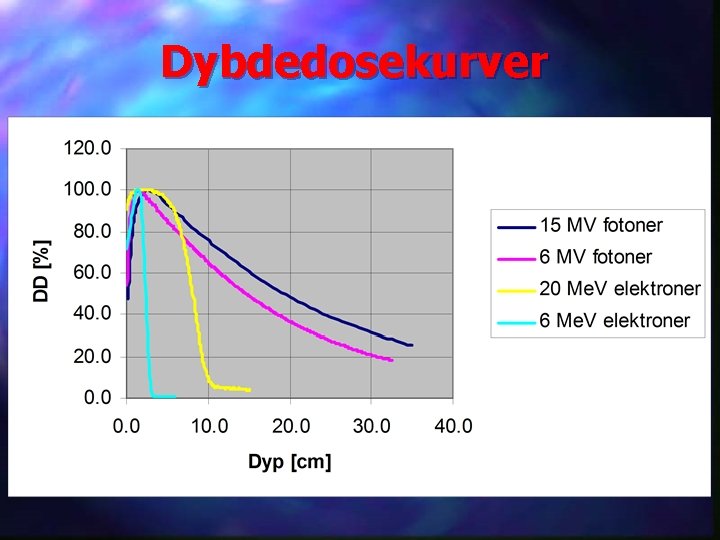 Dybdedosekurver

120.0
100.0
80.0
60.0
40.0
20.0
0.0

DD [%]

0.0 10.0 20.0 30.0 40.0

Dyp [cm]

15 MV fotoner
6 MV fotoner
20 MeV elektroner
6 MeV elektroner